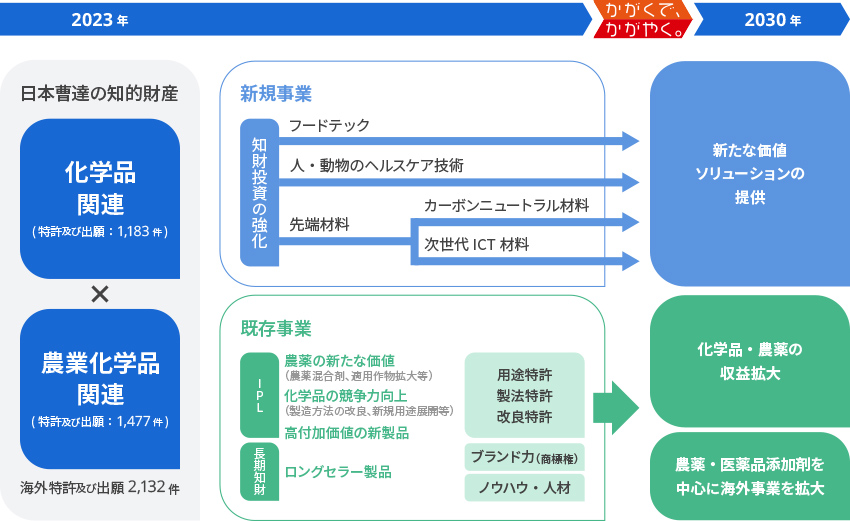 2023年

かがくで、かがやく。

2030年

日本曹達の知的財産

化学品関連
（特許及び出願：1,183件）

×

農業化学品関連
（特許及び出願：1,477件）

海外特許及び出願 2,132件

新規事業

知財投資の強化

フードテック

人・動物のヘルスケア技術

先端材料

カーボンニュートラル材料

次世代 ICT 材料

新たな価値ソリューションの提供

既存事業

IPL

農薬の新たな価値
（農薬混合剤、適用作物拡大等）

化学品の競争力向上
（製造方法の改良、新規用途展開等）

高付加価値の新製品

長期知財

ロングセラー製品

用途特許
製法特許
改良特許

ブランド力（商標権）

ノウハウ・人材

化学品・農薬の収益拡大

農薬・医薬品添加剤を中心に海外事業を拡大